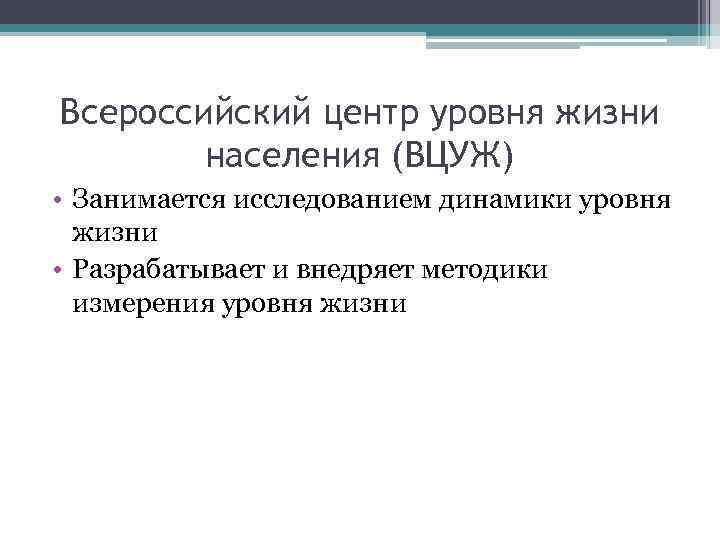 Всероссийский центр уровня жизни населения (ВЦУЖ)

• Занимается исследованием динамики уровня жизни
• Разрабатывает и внедряет методики измерения уровня жизни